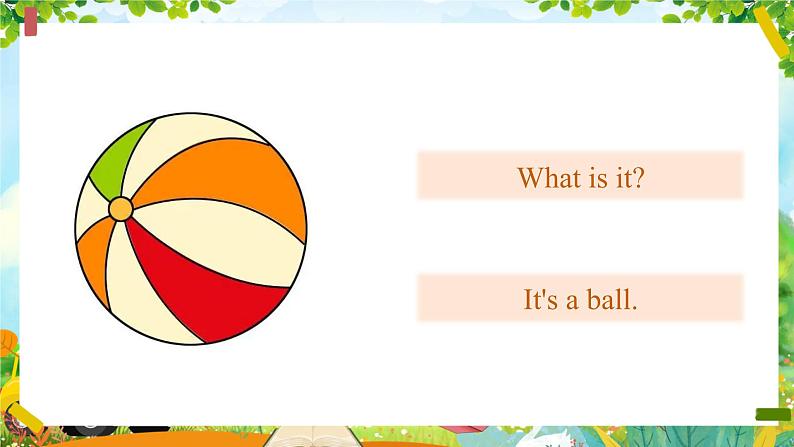 What is it?

It's a ball.